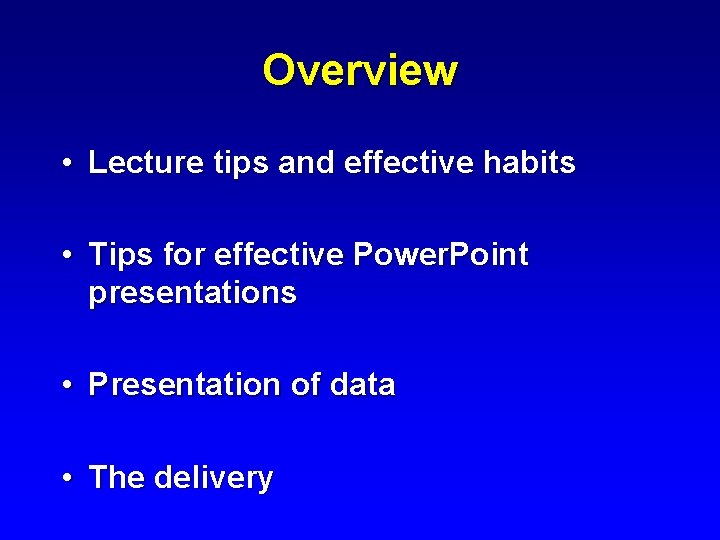 Overview

• Lecture tips and effective habits

• Tips for effective PowerPoint presentations

• Presentation of data

• The delivery